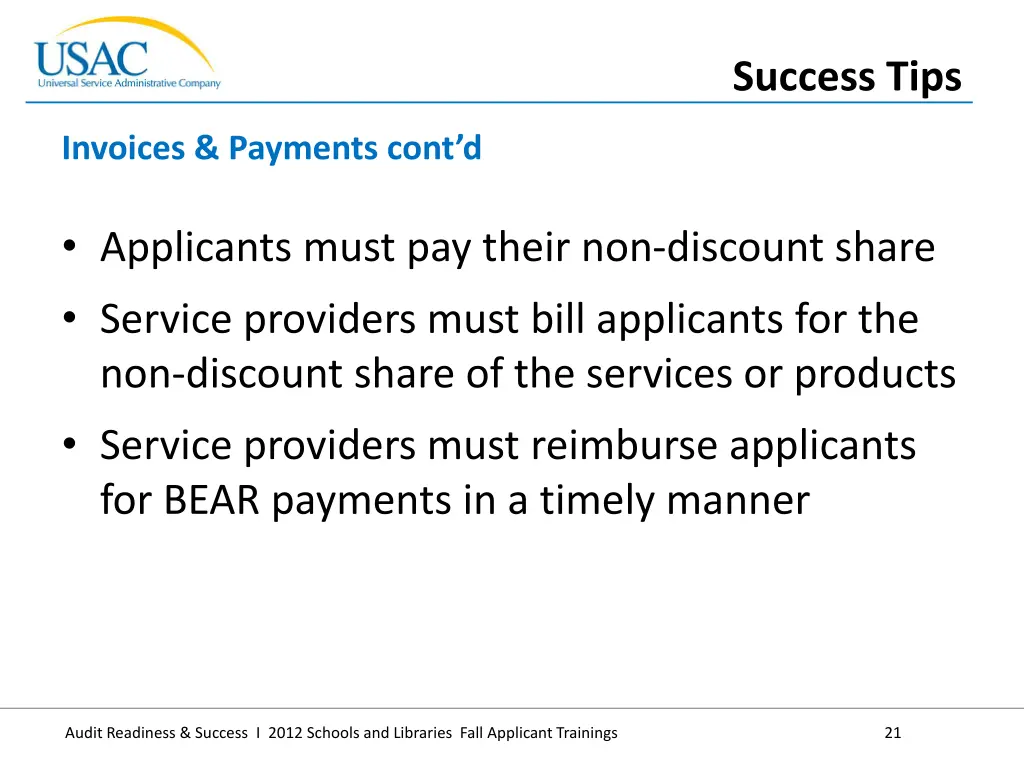 USAC
Universal Service Administrative Company

Success Tips

Invoices & Payments cont'd

• Applicants must pay their non-discount share
• Service providers must bill applicants for the non-discount share of the services or products
• Service providers must reimburse applicants for BEAR payments in a timely manner

Audit Readiness & Success I 2012 Schools and Libraries Fall Applicant Trainings

21